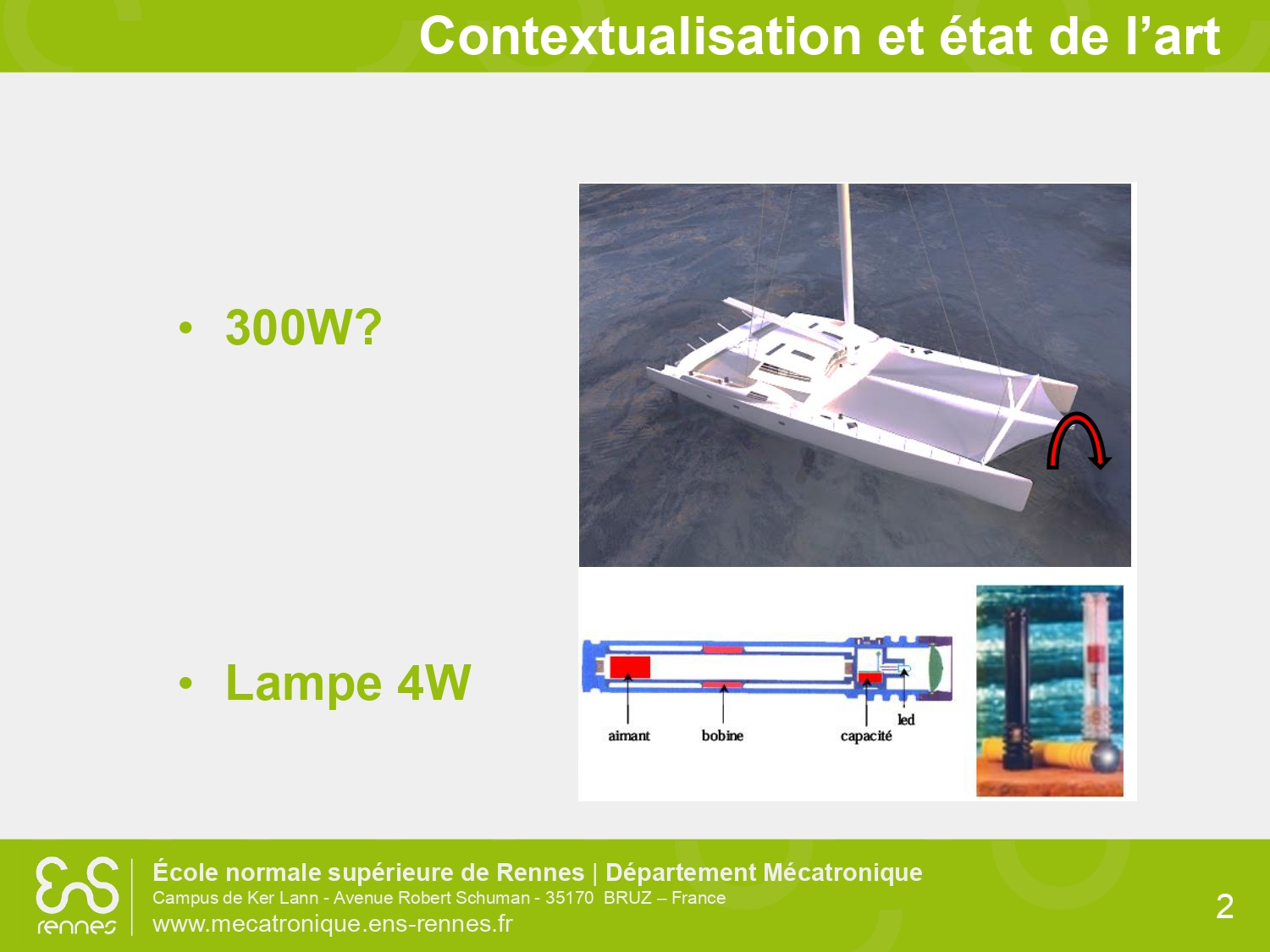 Contextualisation et état de l'art

• 300W?

• Lampe 4W

aimant
bobine
capacité
led

ENS rennes

École normale supérieure de Rennes | Département Mécatronique
Campus de Ker Lann - Avenue Robert Schuman - 35170 BRUZ – France
www.mecatronique.ens-rennes.fr

2